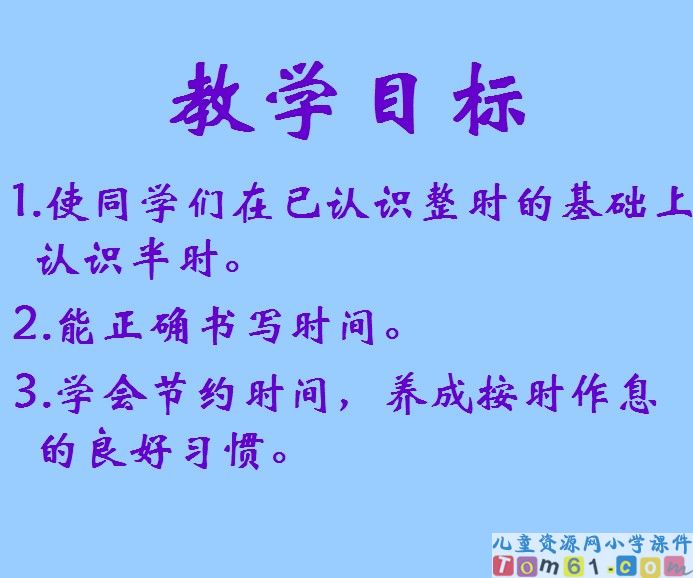 教学目标

1.使同学们在已认识整时的基础上认识半时。

2.能正确书写时间。

3.学会节约时间，养成按时作息的良好习惯。

儿童资源网小学课件
Tom61.com